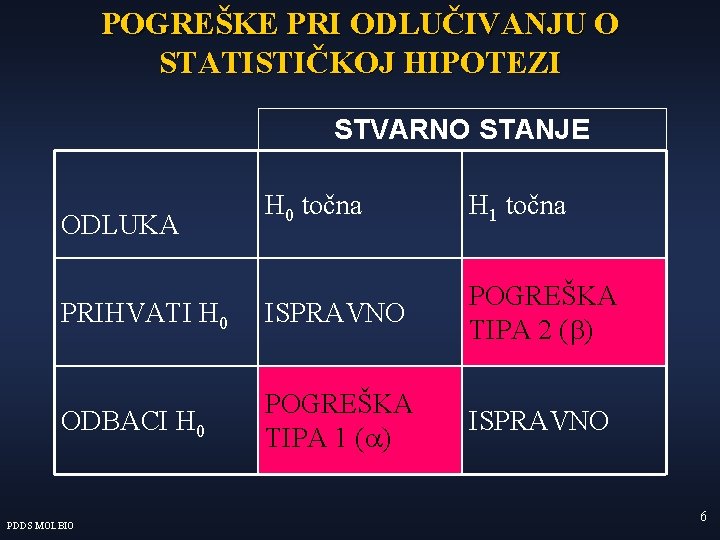 POGREŠKE PRI ODLUČIVANJU O STATISTIČKOJ HIPOTEZI

| | STVARNO STANJE | |
|---|---|---|
| ODLUKA | $H_0$ točna | $H_1$ točna |
| PRIHVATI $H_0$ | ISPRAVNO | POGREŠKA TIPA 2 ($\beta$) |
| ODBACI $H_0$ | POGREŠKA TIPA 1 ($\alpha$) | ISPRAVNO |

PDDS MOL BIO

6